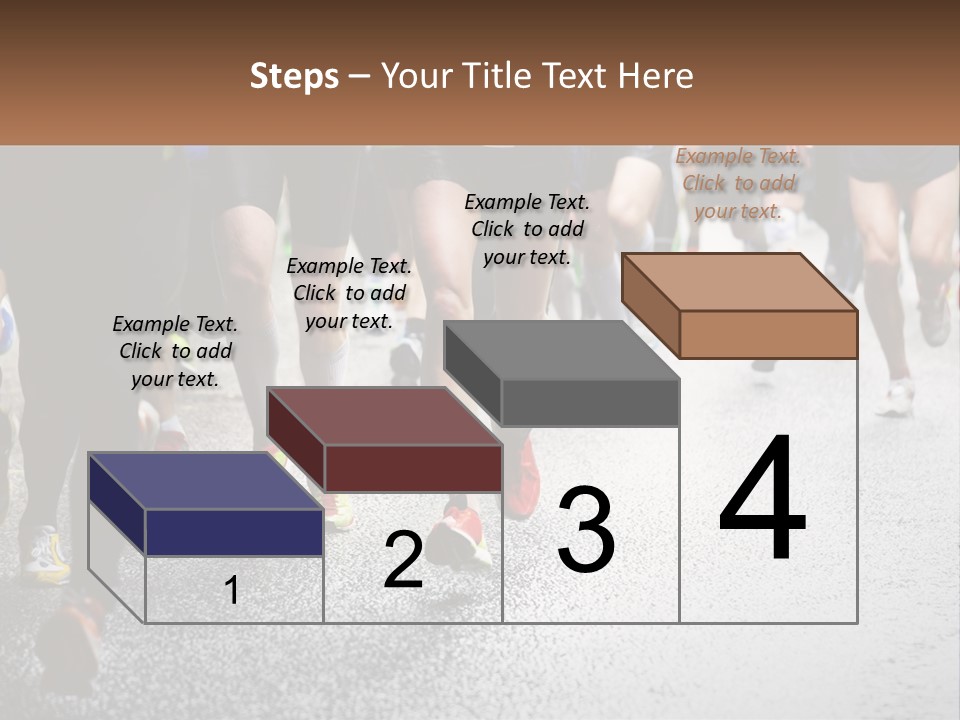 Steps – Your Title Text Here

Example Text. Click to add your text.

Example Text. Click to add your text.

Example Text. Click to add your text.

Example Text. Click to add your text.

1

2

3

4